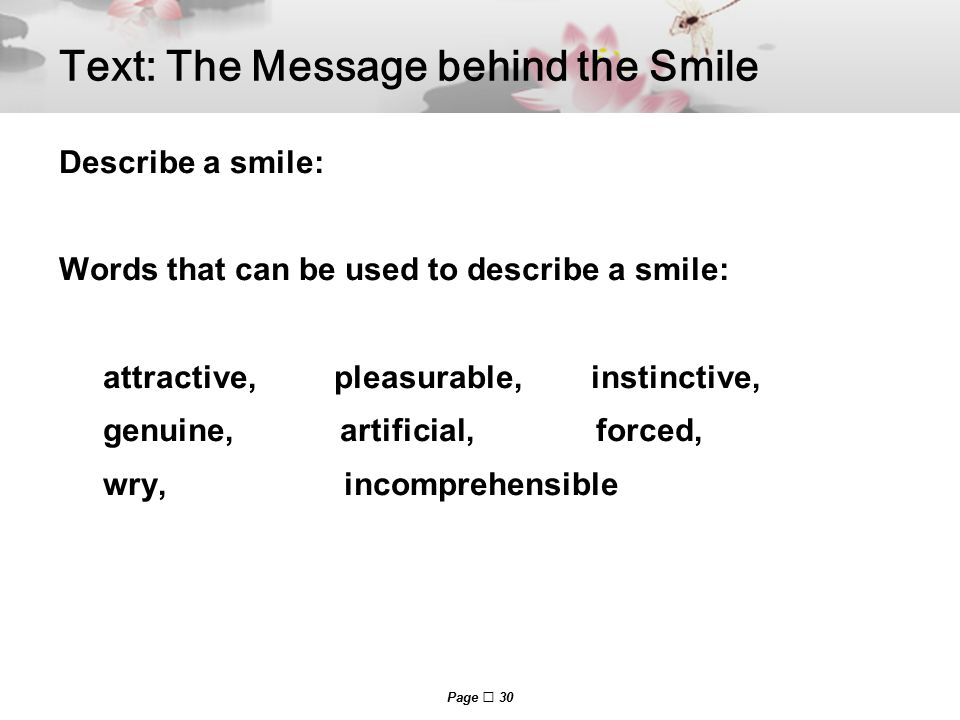 Text: The Message behind the Smile

Describe a smile:

Words that can be used to describe a smile:

attractive, pleasurable, instinctive,
genuine, artificial, forced,
wry, incomprehensible

Page □ 30